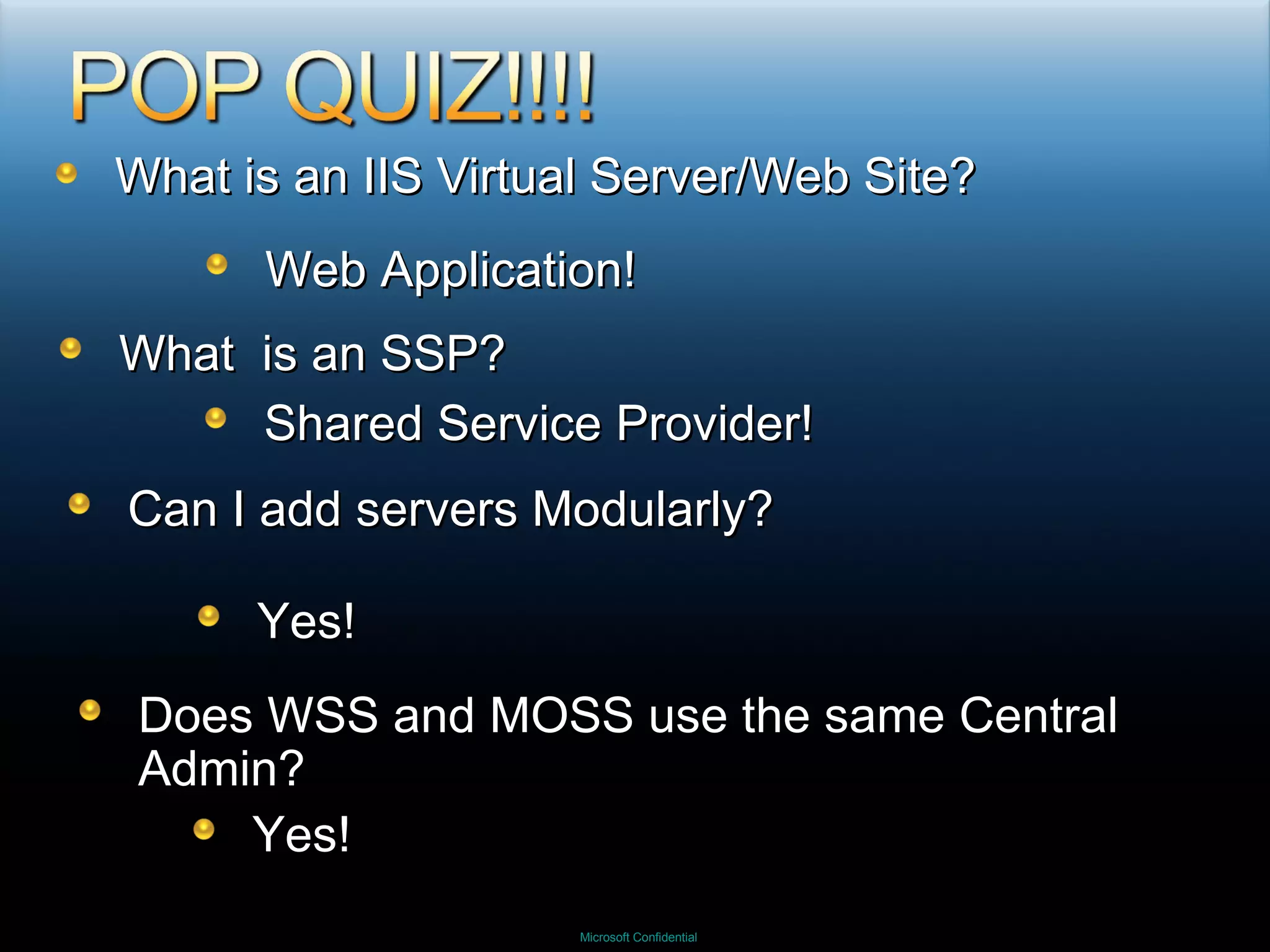 POP QUIZ!!!!

What is an IIS Virtual Server/Web Site?

Web Application!

What  is an SSP?

Shared Service Provider!

Can I add servers Modularly?

Yes!

Does WSS and MOSS use the same Central Admin?

Yes!

Microsoft Confidential